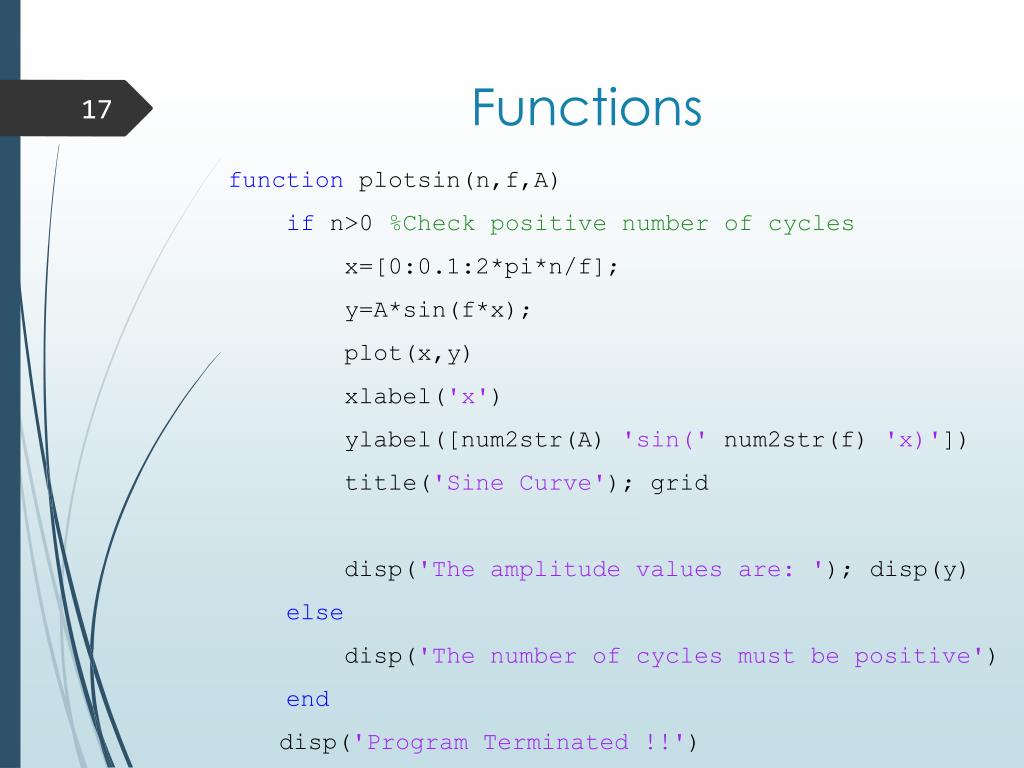 17

Functions

function plotsin(n,f,A)
    if n>0 %Check positive number of cycles
        x=[0:0.1:2*pi*n/f];
        y=A*sin(f*x);
        plot(x,y)
        xlabel('x')
        ylabel([num2str(A) 'sin(' num2str(f) 'x)'])
        title('Sine Curve'); grid

        disp('The amplitude values are: '); disp(y)
    else
        disp('The number of cycles must be positive')
    end
   disp('Program Terminated !!')